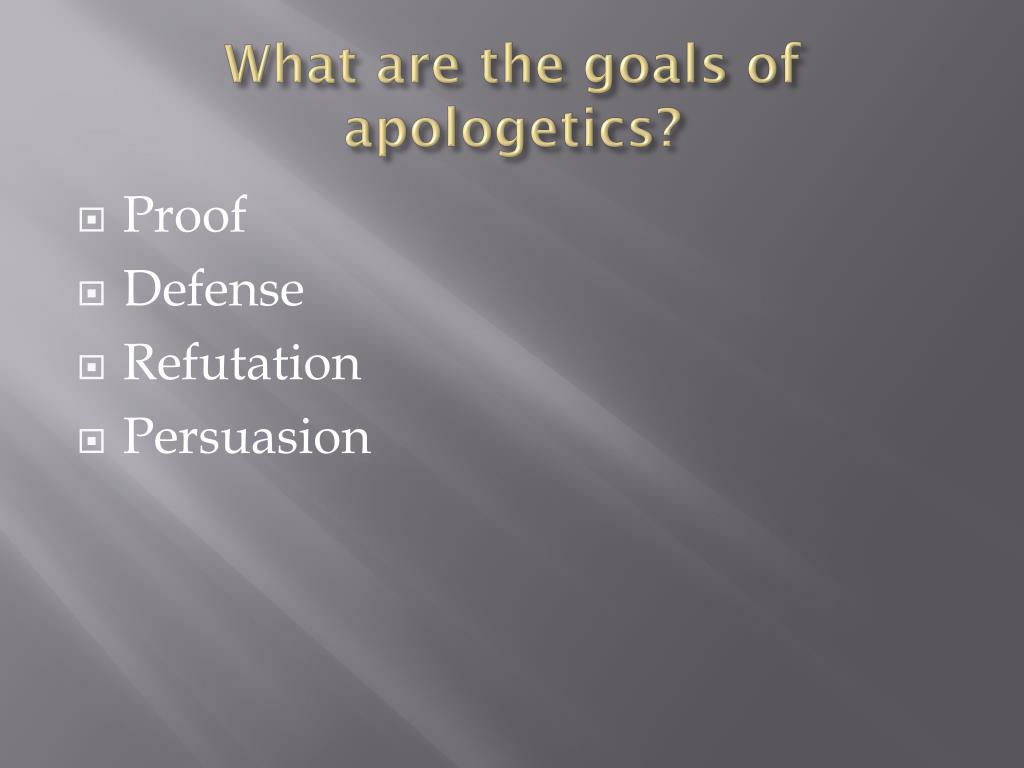 What are the goals of apologetics?

Proof
Defense
Refutation
Persuasion